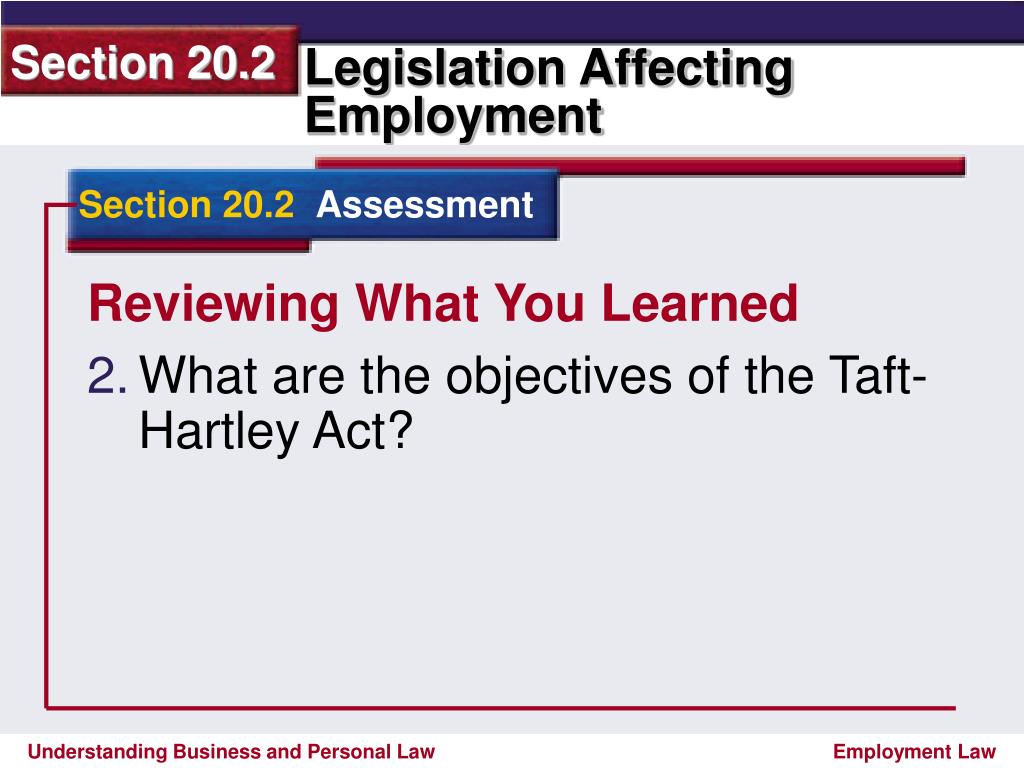 Section 20.2

Legislation Affecting Employment

Section 20.2 Assessment

Reviewing What You Learned

2. What are the objectives of the Taft-Hartley Act?

Understanding Business and Personal Law

Employment Law